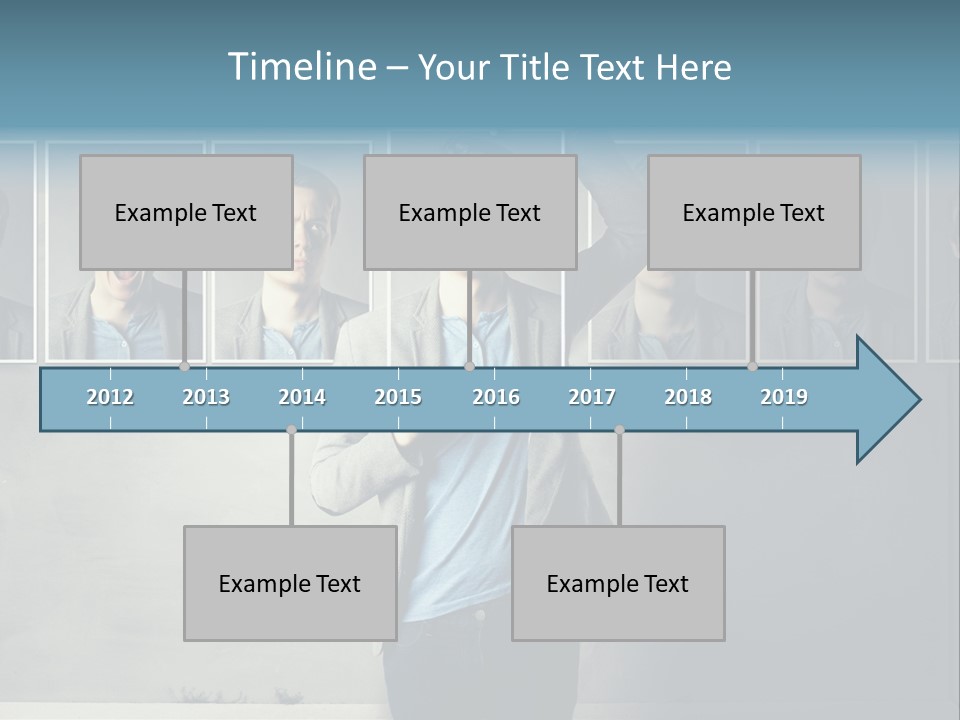 Timeline – Your Title Text Here

Example Text

Example Text

Example Text

2012 2013 2014 2015 2016 2017 2018 2019

Example Text

Example Text